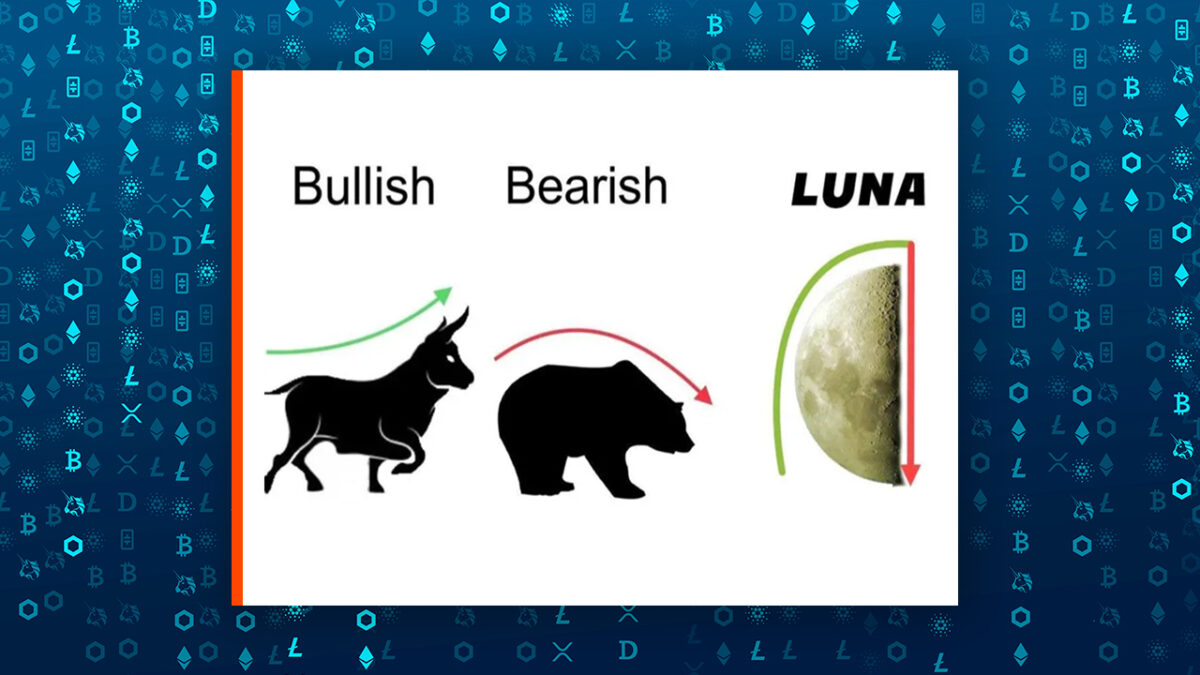 Bullish Bearish LUNA